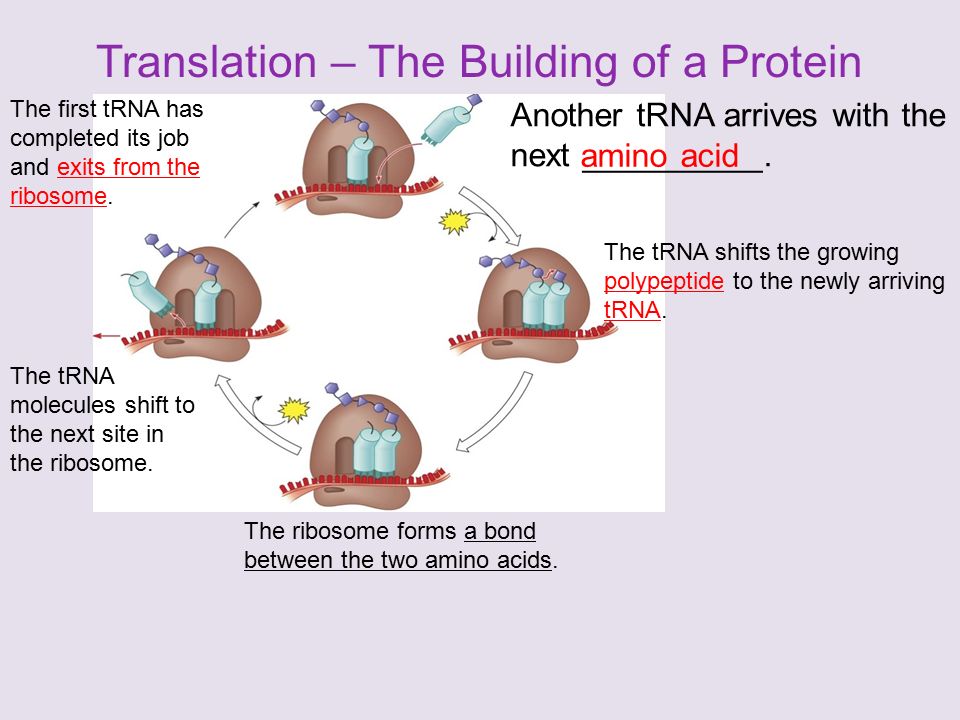 Translation – The Building of a Protein

The first tRNA has completed its job and exits from the ribosome.

Another tRNA arrives with the next amino acid.

The tRNA shifts the growing polypeptide to the newly arriving tRNA.

The tRNA molecules shift to the next site in the ribosome.

The ribosome forms a bond between the two amino acids.